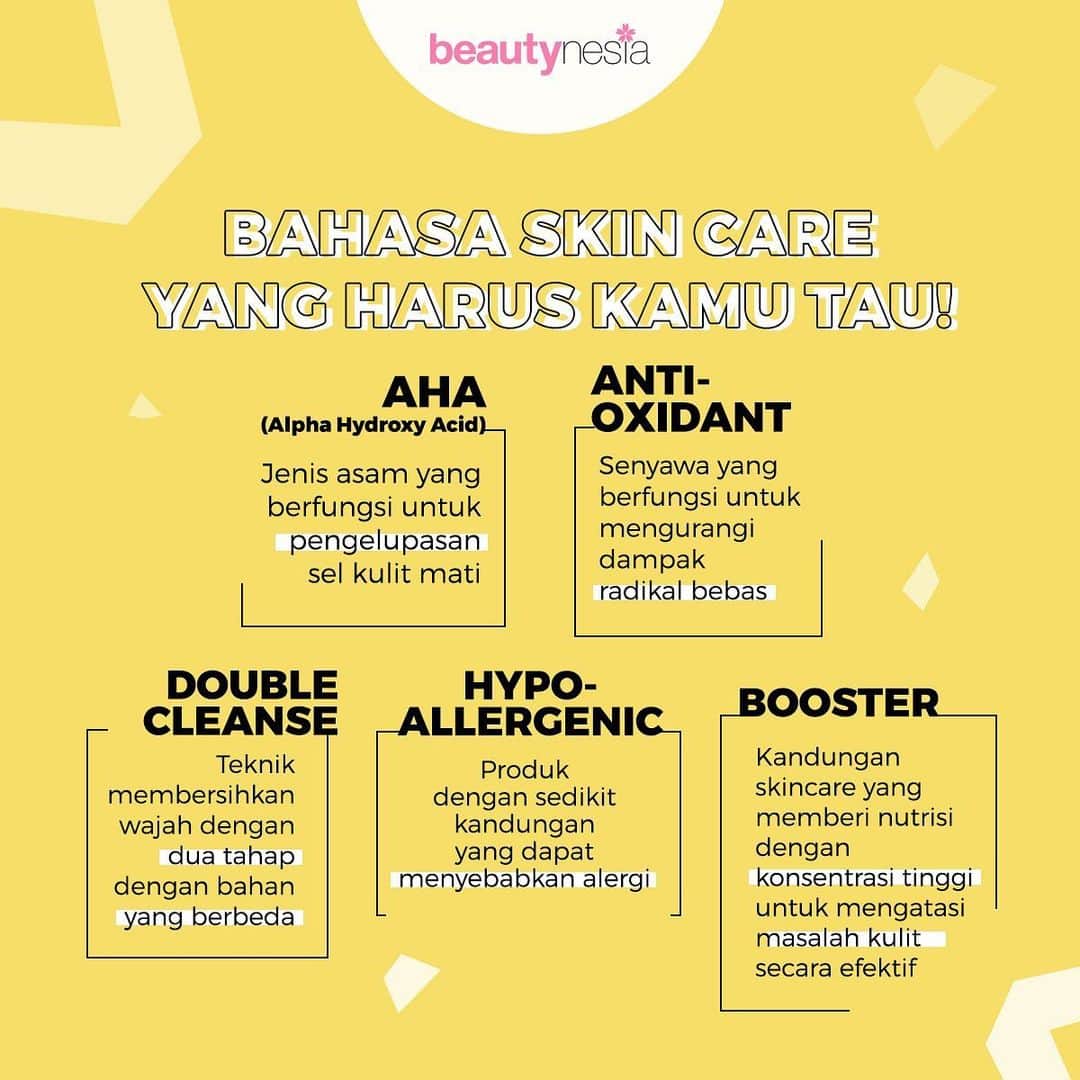 beautynesia

BAHASA SKIN CARE YANG HARUS KAMU TAU!

AHA
(Alpha Hydroxy Acid)

Jenis asam yang berfungsi untuk pengelupasan sel kulit mati

ANTI-OXIDANT

Senyawa yang berfungsi untuk mengurangi dampak radikal bebas

DOUBLE CLEANSE

Teknik membersihkan wajah dengan dua tahap dengan bahan yang berbeda

HYPO-ALLERGENIC

Produk dengan sedikit kandungan yang dapat menyebabkan alergi

BOOSTER

Kandungan skincare yang memberi nutrisi dengan konsentrasi tinggi untuk mengatasi masalah kulit secara efektif